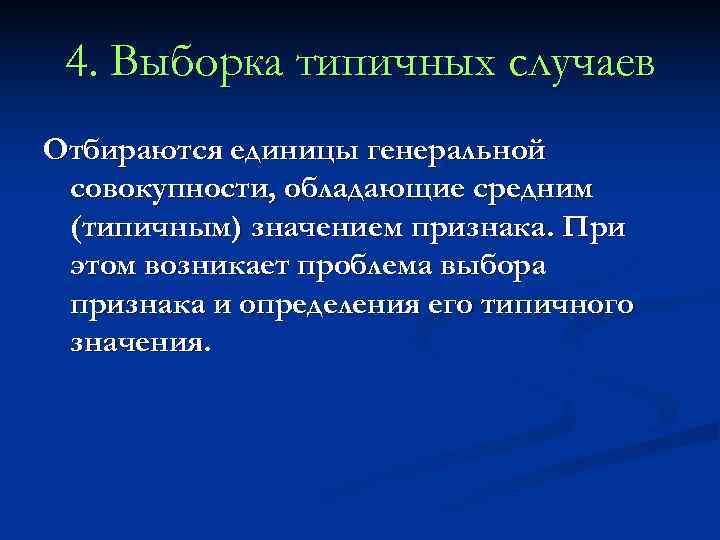 4. Выборка типичных случаев

Отбираются единицы генеральной совокупности, обладающие средним (типичным) значением признака. При этом возникает проблема выбора признака и определения его типичного значения.